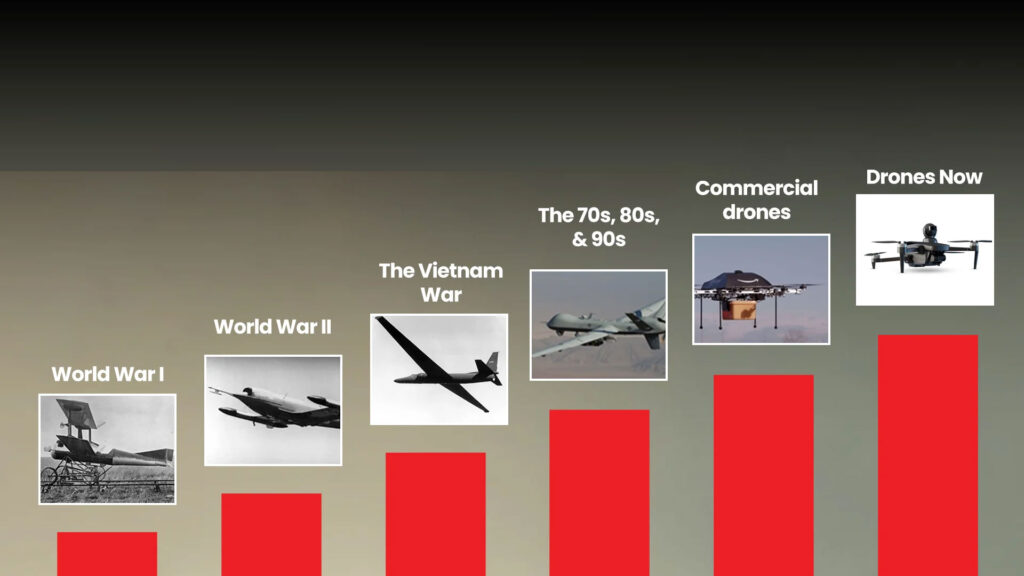 World War I

World War II

The Vietnam War

The 70s, 80s, & 90s

Commercial drones

Drones Now